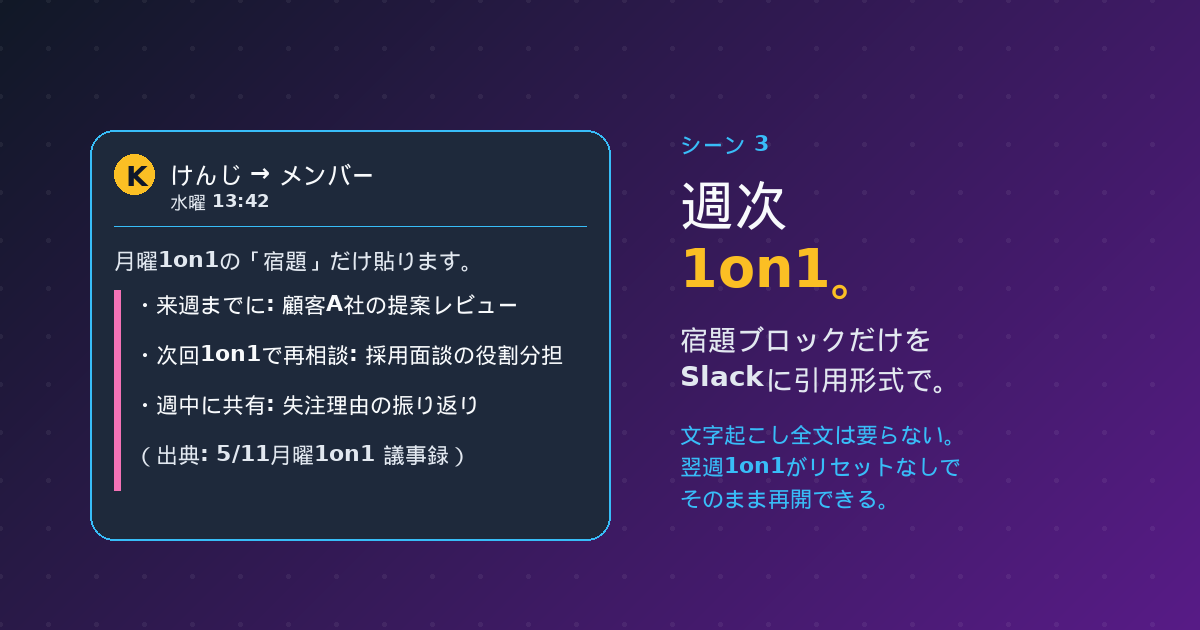 K

けんじ → メンバー
水曜 13:42

月曜1on1の「宿題」だけ貼ります。

・来週までに: 顧客A社の提案レビュー

・次回1on1で再相談: 採用面談の役割分担

・週中に共有: 失注理由の振り返り

（出典: 5/11月曜1on1 議事録）

シーン 3

週次
1on1。

宿題ブロックだけを
Slackに引用形式で。

文字起こし全文は要らない。
翌週1on1がリセットなしで
そのまま再開できる。